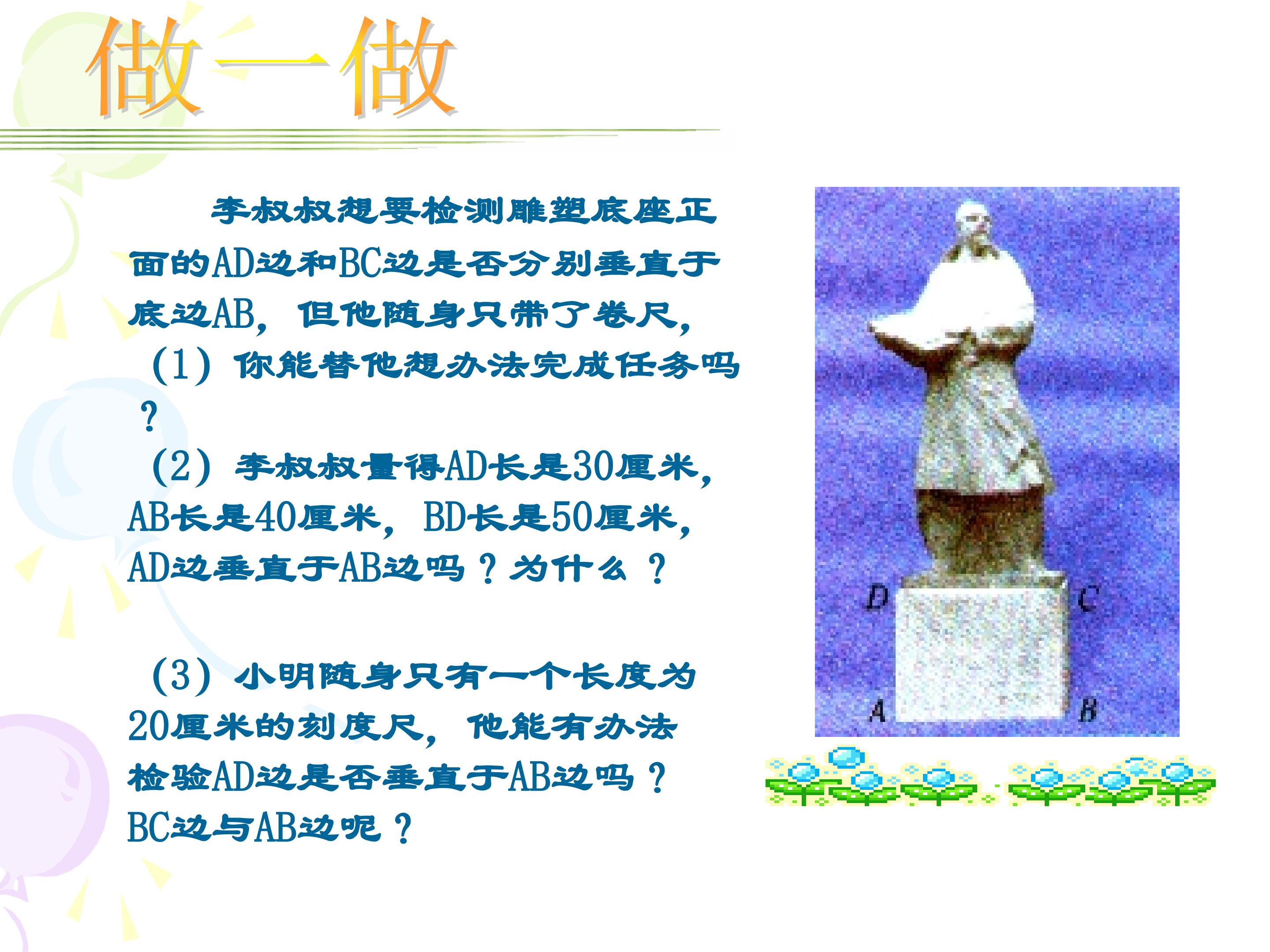 做一做

李叔叔想要检测雕塑底座正面的AD边和BC边是否分别垂直于底边AB，但他随身只带了卷尺，

（1）你能替他想办法完成任务吗？

（2）李叔叔量得AD长是30厘米，AB长是40厘米，BD长是50厘米，AD边垂直于AB边吗？为什么？

（3）小明随身只有一个长度为20厘米的刻度尺，他能有办法检验AD边是否垂直于AB边吗？BC边与AB边呢？

D
C
A
B